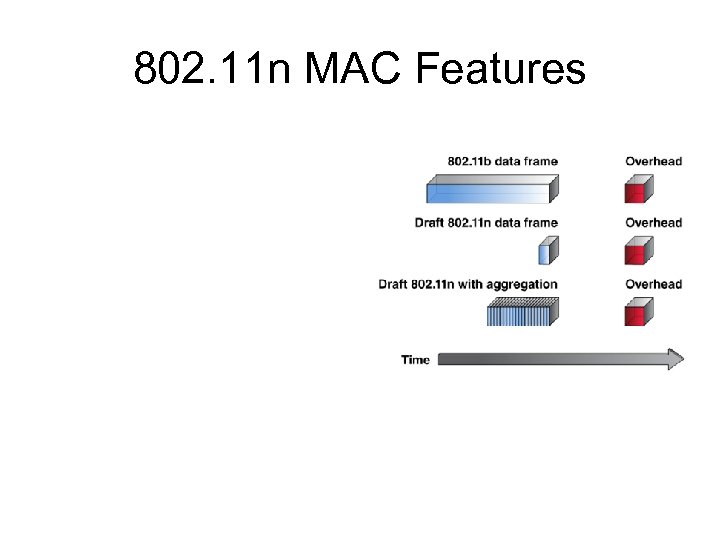 802.11n MAC Features

802.11b data frame

Overhead

Draft 802.11n data frame

Overhead

Draft 802.11n with aggregation

Overhead

Time